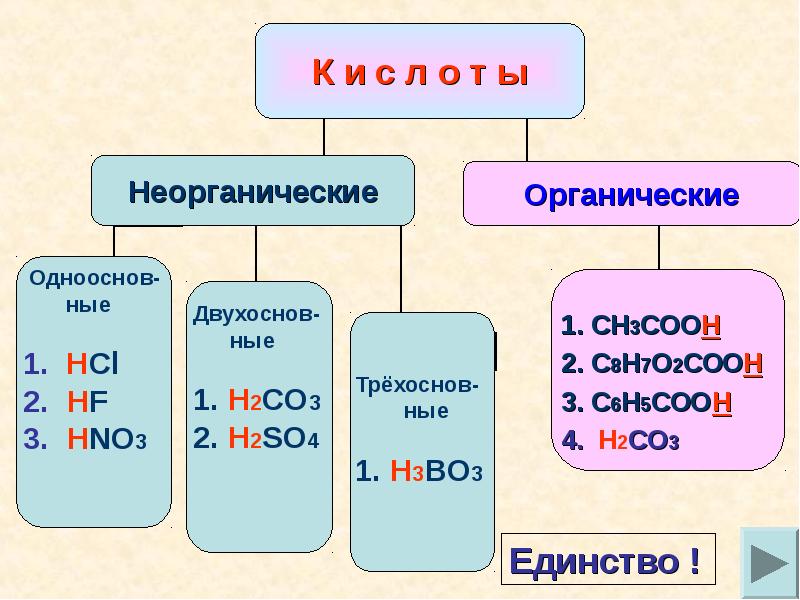 К и с л о т ы

Неорганические

Органические

Одноосновные

1. $HCl$
2. $HF$
3. $HNO_3$

Двухосновные

1. $H_2CO_3$
2. $H_2SO_4$

Трёхосновные

1. $H_3BO_3$

1. $CH_3COOH$
2. $C_8H_7O_2COOH$
3. $C_6H_5COOH$
4. $H_2CO_3$

Единство !